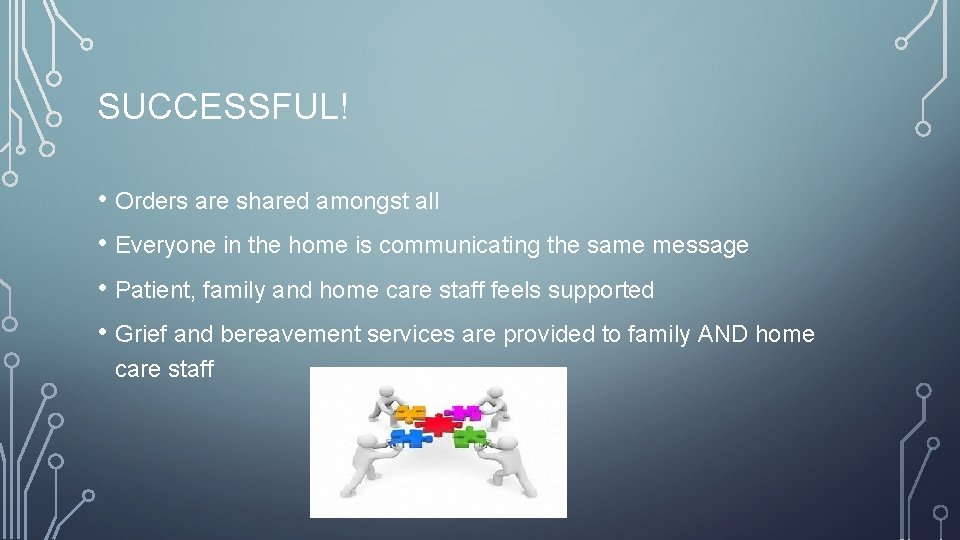 SUCCESSFUL!

• Orders are shared amongst all

• Everyone in the home is communicating the same message

• Patient, family and home care staff feels supported

• Grief and bereavement services are provided to family AND home care staff